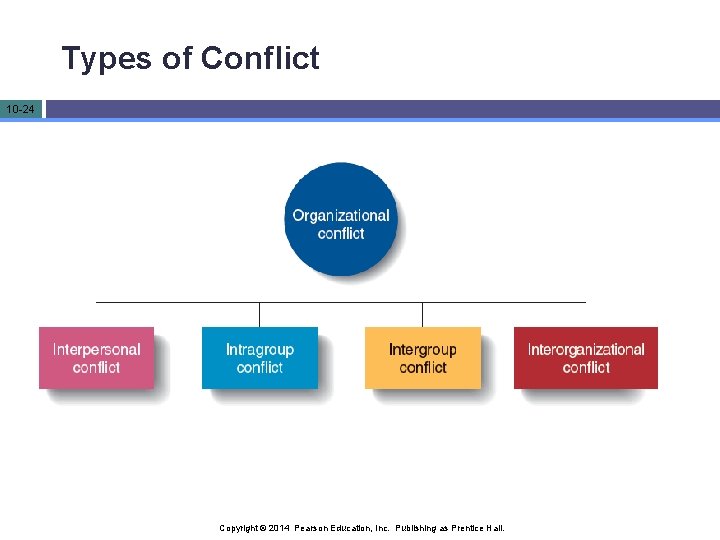 Types of Conflict

10-24

Organizational conflict

Interpersonal conflict

Intragroup conflict

Intergroup conflict

Interorganizational conflict

Copyright © 2014 Pearson Education, Inc. Publishing as Prentice Hall.